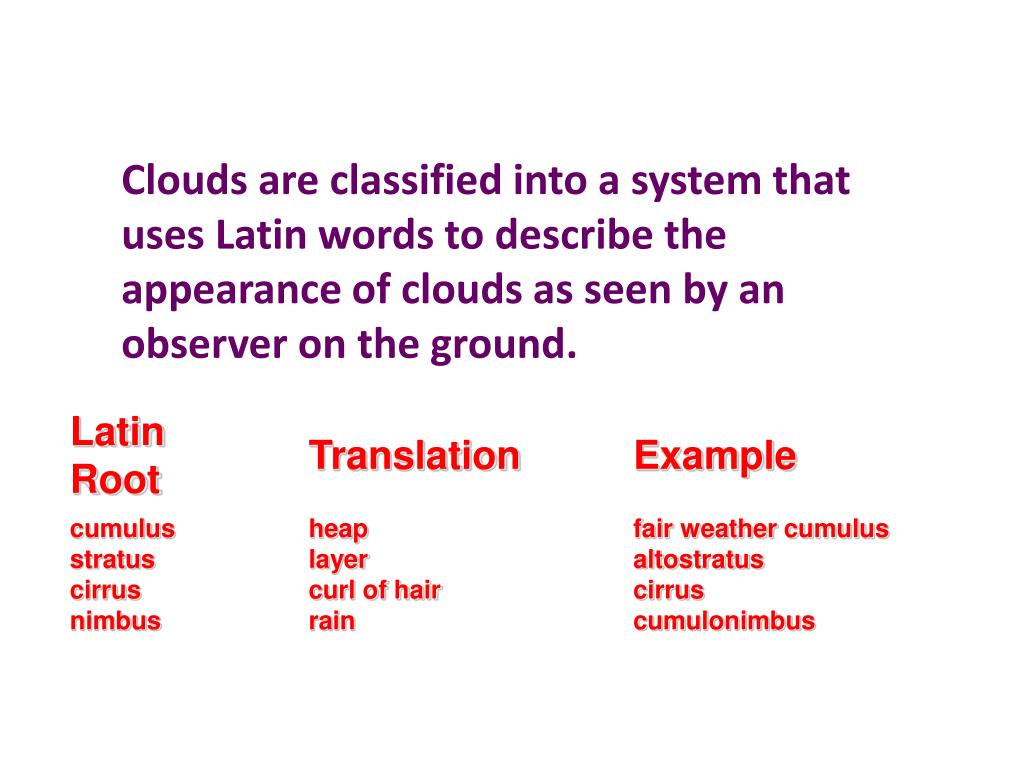 Clouds are classified into a system that uses Latin words to describe the appearance of clouds as seen by an observer on the ground.

| Latin Root | Translation | Example |
|---|---|---|
| cumulus | heap | fair weather cumulus |
| stratus | layer | altostratus |
| cirrus | curl of hair | cirrus |
| nimbus | rain | cumulonimbus |